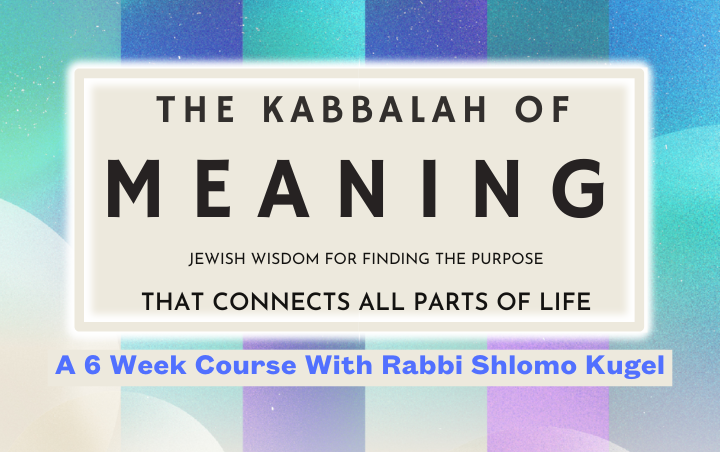 THE KABBALAH OF
MEANING
JEWISH WISDOM FOR FINDING THE PURPOSE
THAT CONNECTS ALL PARTS OF LIFE

A 6 Week Course With Rabbi Shlomo Kugel